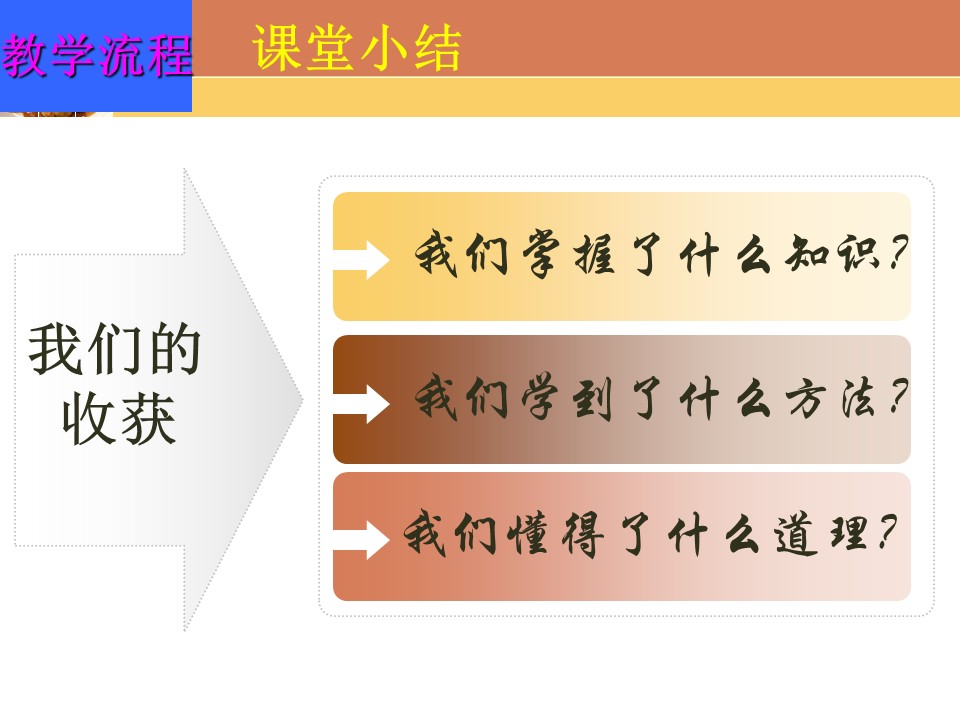 教学流程 课堂小结

我们的收获

我们掌握了什么知识？

我们学到了什么方法？

我们懂得了什么道理？